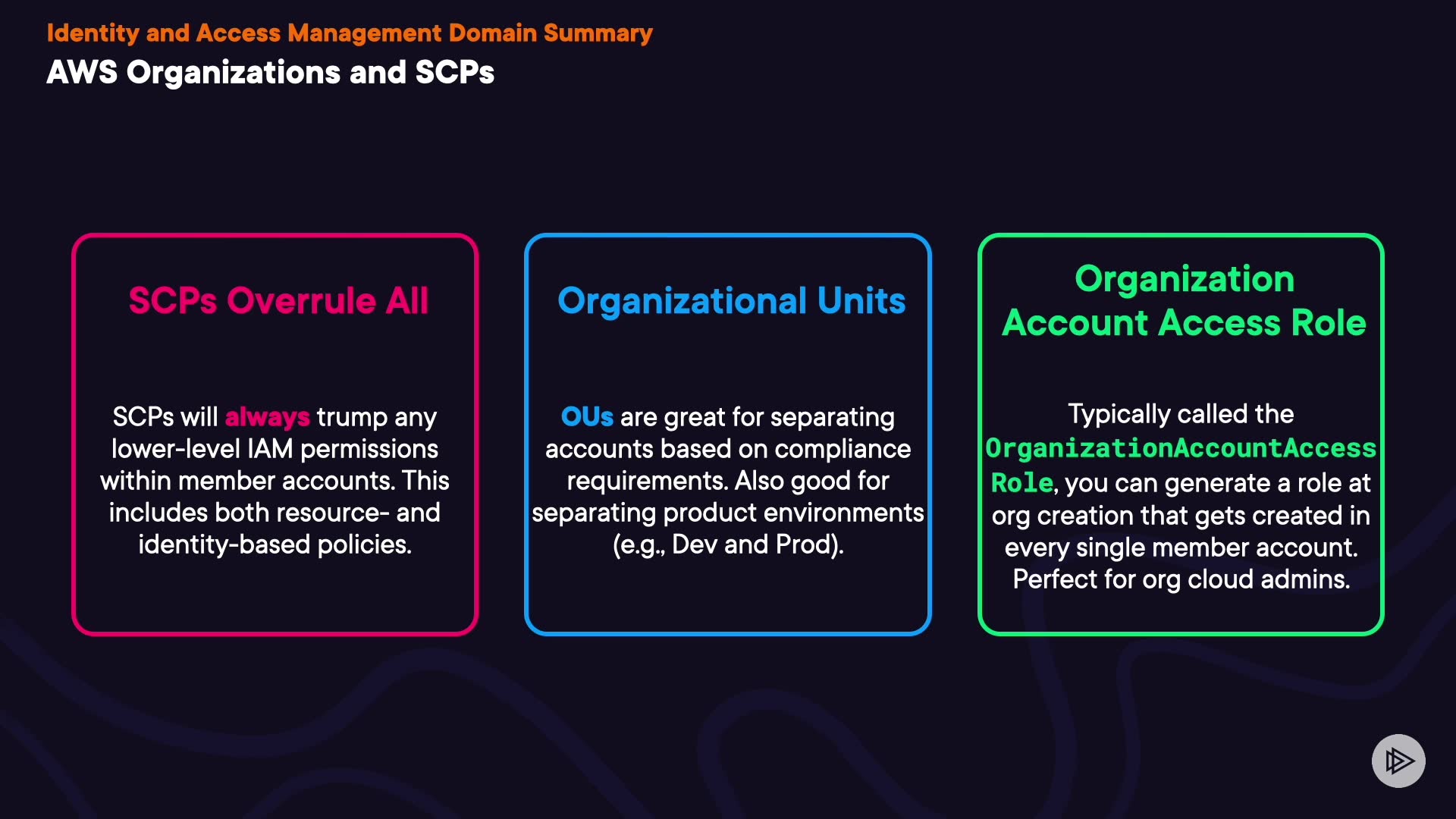 Identity and Access Management Domain Summary

AWS Organizations and SCPs

SCPs Overrule All

SCPs will always trump any lower-level IAM permissions within member accounts. This includes both resource- and identity-based policies.

Organizational Units

OUs are great for separating accounts based on compliance requirements. Also good for separating product environments (e.g., Dev and Prod).

Organization Account Access Role

Typically called the OrganizationAccountAccessRole, you can generate a role at org creation that gets created in every single member account. Perfect for org cloud admins.